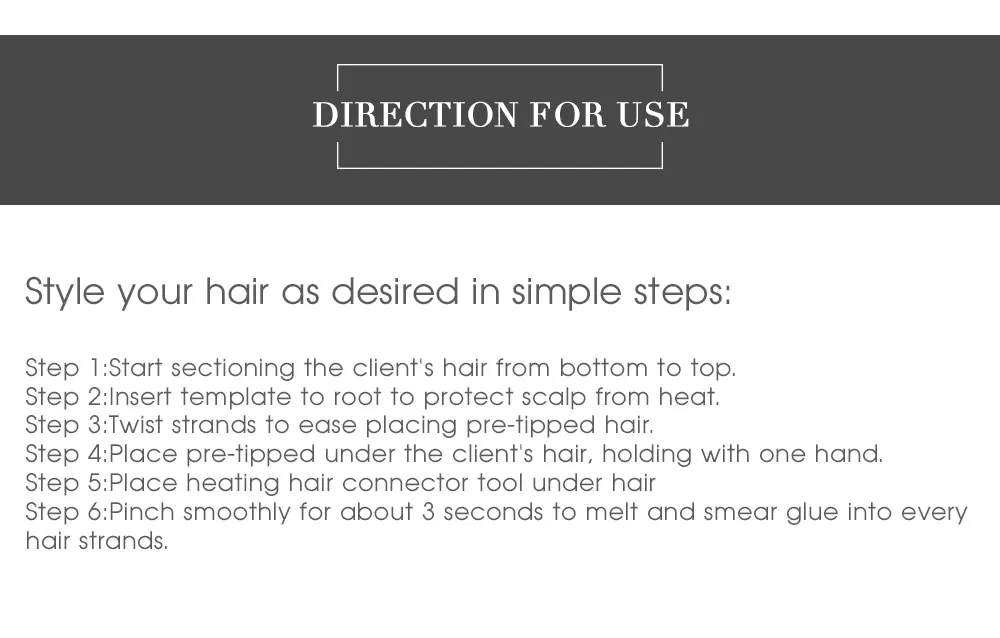 DIRECTION FOR USE

Style your hair as desired in simple steps:

Step 1:Start sectioning the client's hair from bottom to top.
Step 2:Insert template to root to protect scalp from heat.
Step 3:Twist strands to ease placing pre-tipped hair.
Step 4:Place pre-tipped under the client's hair, holding with one hand.
Step 5:Place heating hair connector tool under hair
Step 6:Pinch smoothly for about 3 seconds to melt and smear glue into every hair strands.